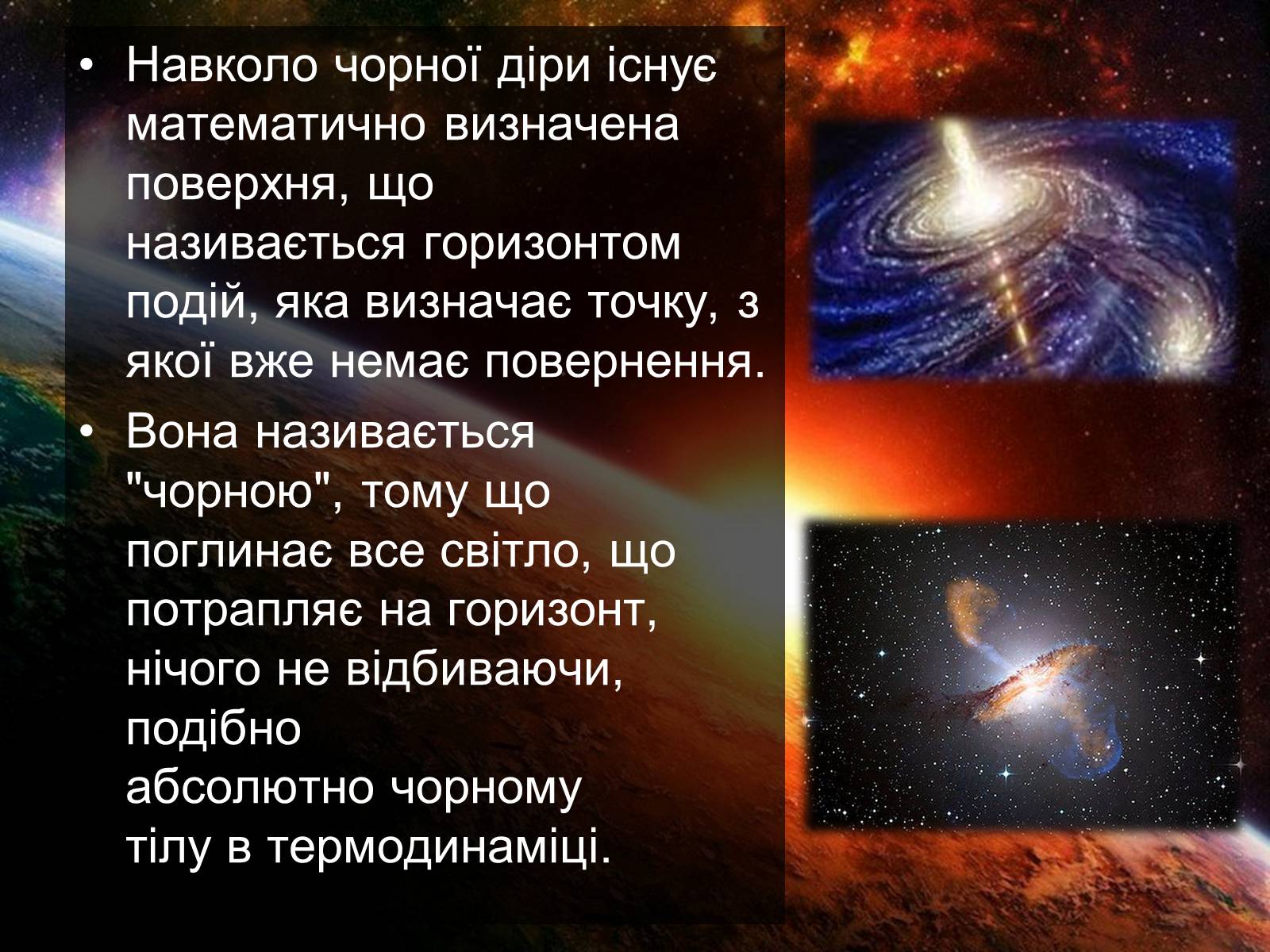 • Навколо чорної діри існує математично визначена поверхня, що називається горизонтом подій, яка визначає точку, з якої вже немає повернення.

• Вона називається "чорною", тому що поглинає все світло, що потрапляє на горизонт, нічого не відбиваючи, подібно абсолютно чорному тілу в термодинаміці.